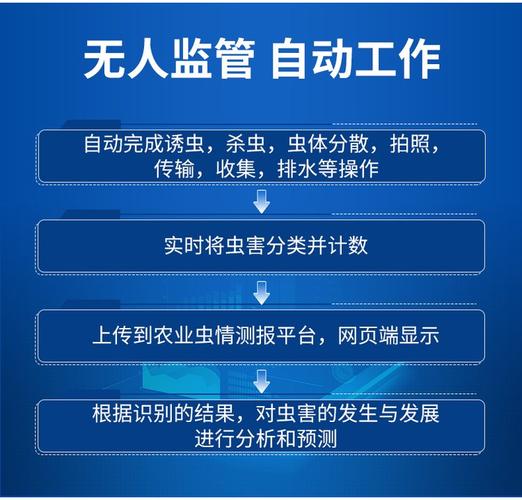 无人监管 自动工作

自动完成诱虫，杀虫，虫体分散，拍照，传输，收集，排水等操作

实时将虫害分类并计数

上传到农业虫情测报平台，网页端显示

根据识别的结果，对虫害的发生与发展进行分析和预测